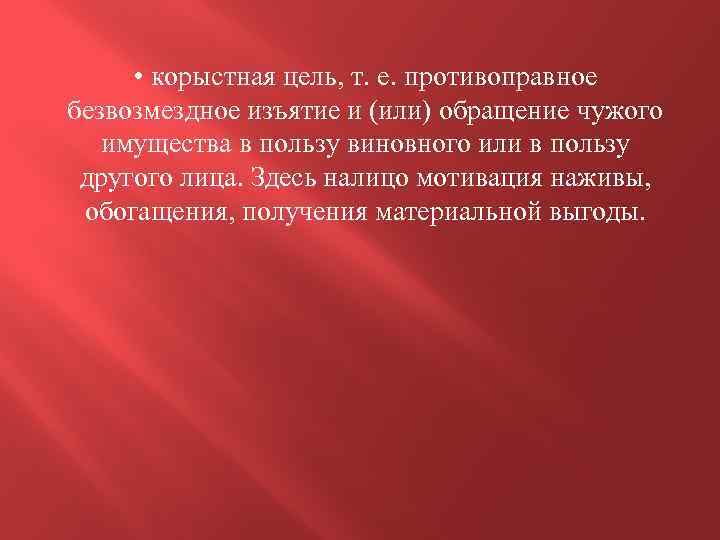 • корыстная цель, т. е. противоправное безвозмездное изъятие и (или) обращение чужого имущества в пользу виновного или в пользу другого лица. Здесь налицо мотивация наживы, обогащения, получения материальной выгоды.